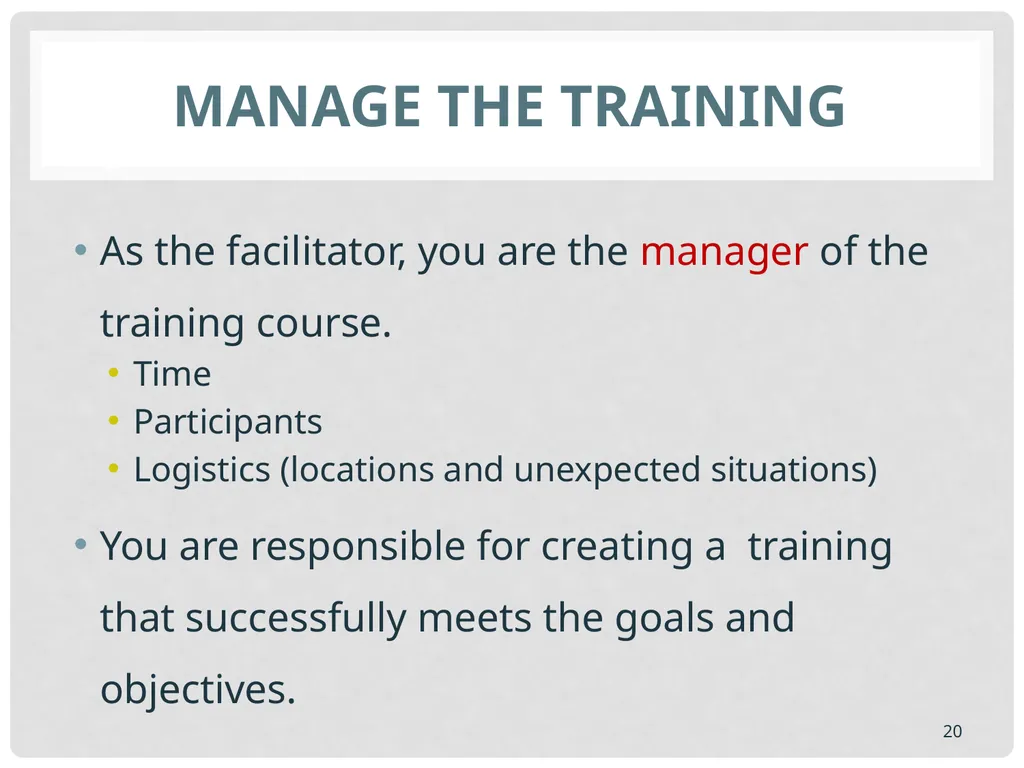 MANAGE THE TRAINING

• As the facilitator, you are the manager of the training course.
  • Time
  • Participants
  • Logistics (locations and unexpected situations)

• You are responsible for creating a training that successfully meets the goals and objectives.

20